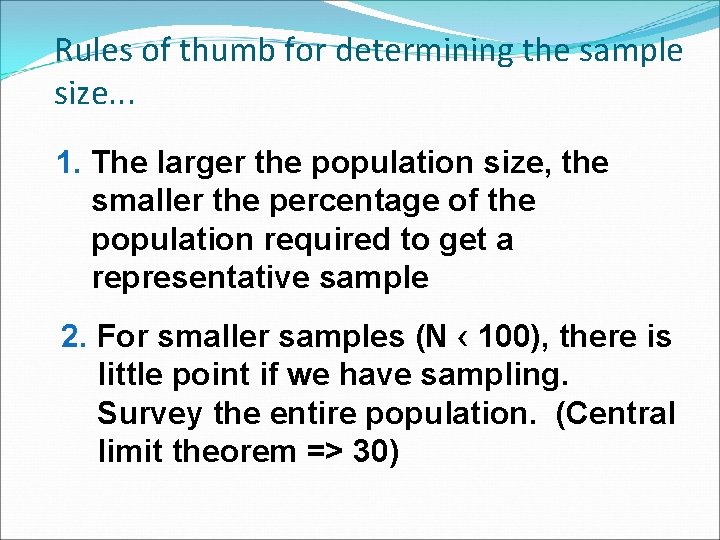 Rules of thumb for determining the sample size...

1. The larger the population size, the smaller the percentage of the population required to get a representative sample

2. For smaller samples (N ‹ 100), there is little point if we have sampling. Survey the entire population. (Central limit theorem => 30)